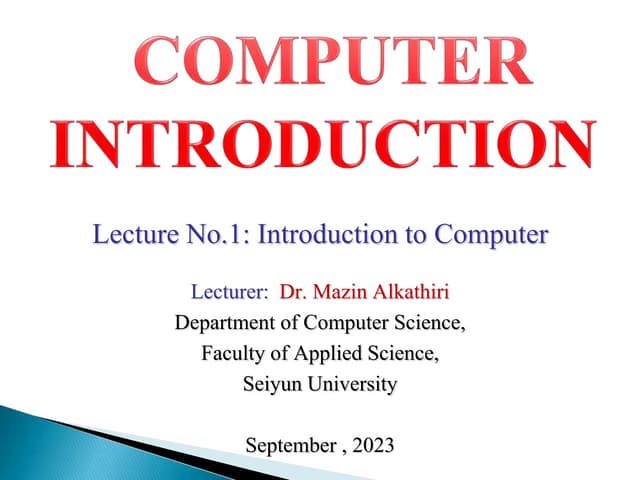 COMPUTER
INTRODUCTION

Lecture No.1: Introduction to Computer

Lecturer: Dr. Mazin Alkathiri
Department of Computer Science,
Faculty of Applied Science,
Seiyun University

September , 2023